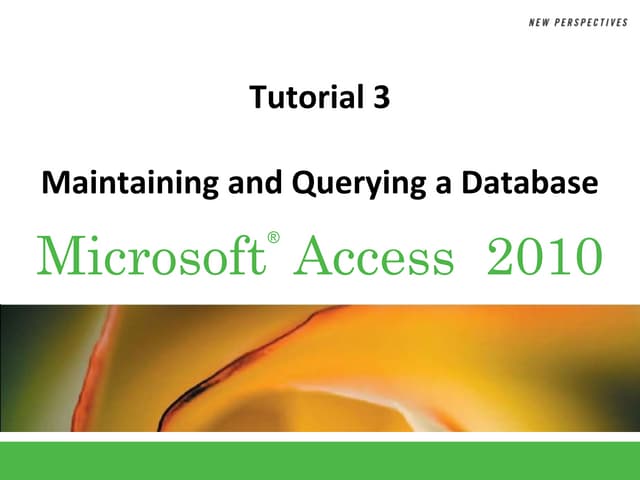 NEW PERSPECTIVES

Tutorial 3

Maintaining and Querying a Database

Microsoft® Access 2010